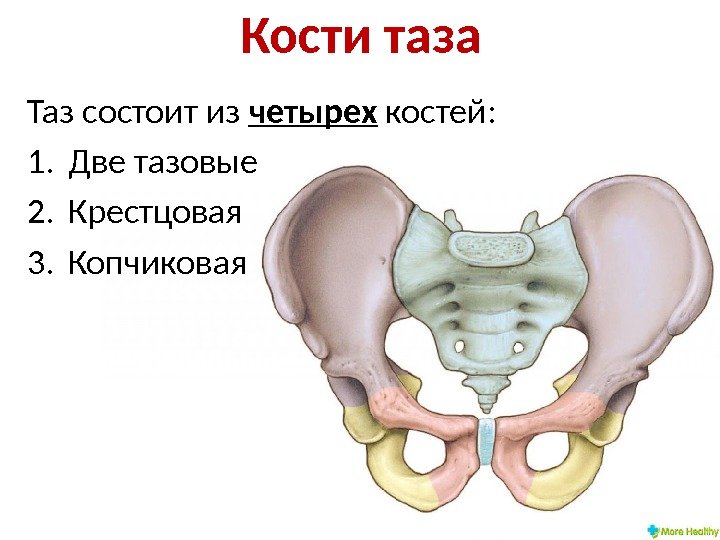 Кости таза

Таз состоит из четырех костей:

1. Две тазовые
2. Крестцовая
3. Копчиковая

More Healthy